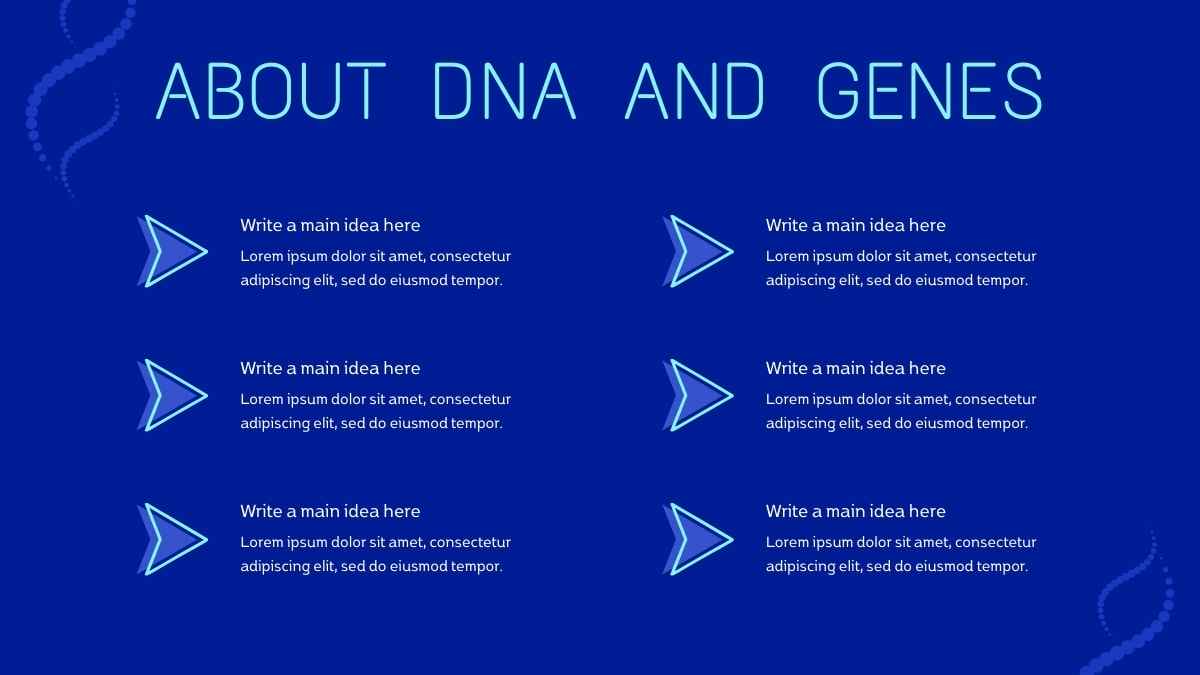 ABOUT DNA AND GENES

Write a main idea here
Lorem ipsum dolor sit amet, consectetur adipiscing elit, sed do eiusmod tempor.

Write a main idea here
Lorem ipsum dolor sit amet, consectetur adipiscing elit, sed do eiusmod tempor.

Write a main idea here
Lorem ipsum dolor sit amet, consectetur adipiscing elit, sed do eiusmod tempor.

Write a main idea here
Lorem ipsum dolor sit amet, consectetur adipiscing elit, sed do eiusmod tempor.

Write a main idea here
Lorem ipsum dolor sit amet, consectetur adipiscing elit, sed do eiusmod tempor.

Write a main idea here
Lorem ipsum dolor sit amet, consectetur adipiscing elit, sed do eiusmod tempor.